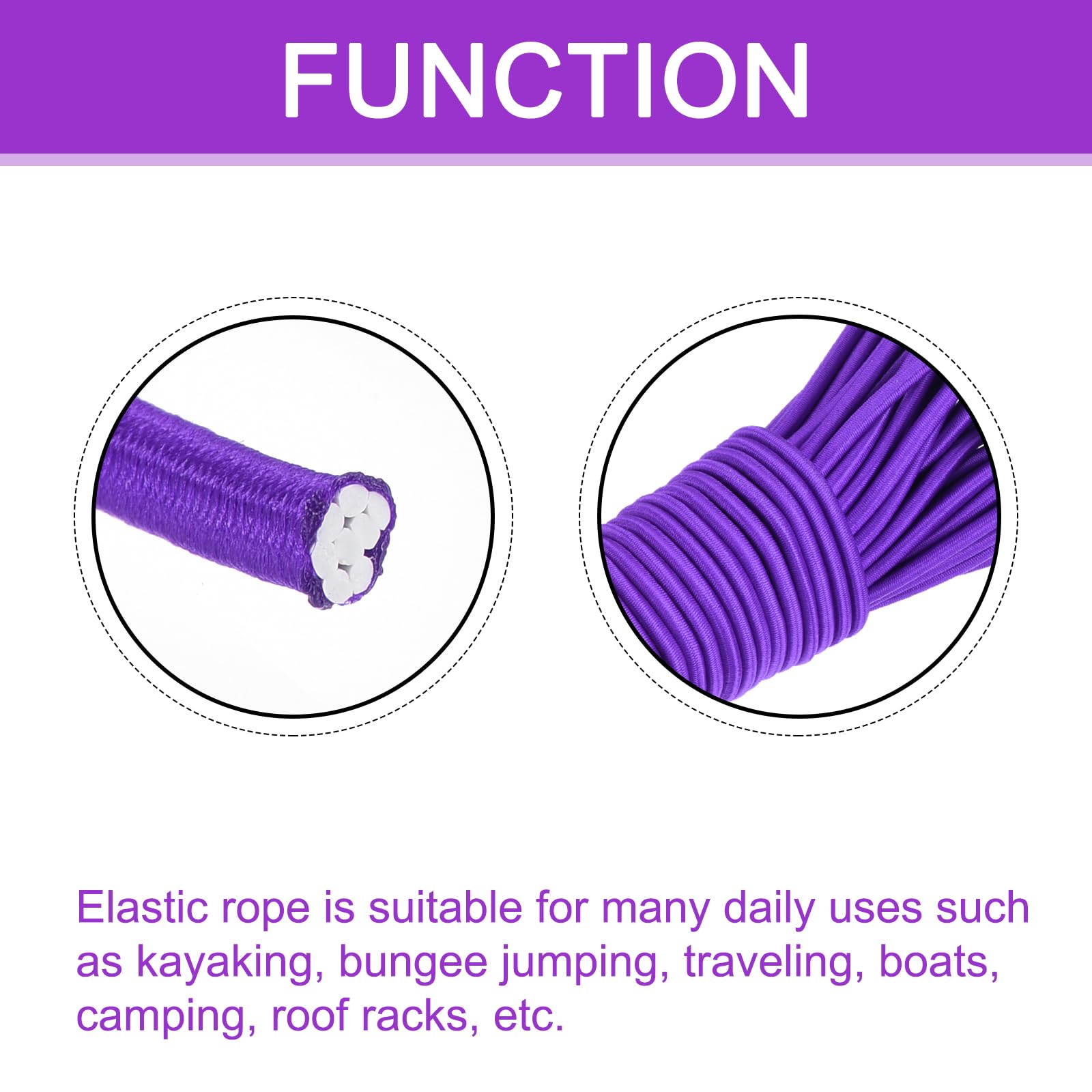 FUNCTION

Elastic rope is suitable for many daily uses such as kayaking, bungee jumping, traveling, boats, camping, roof racks, etc.